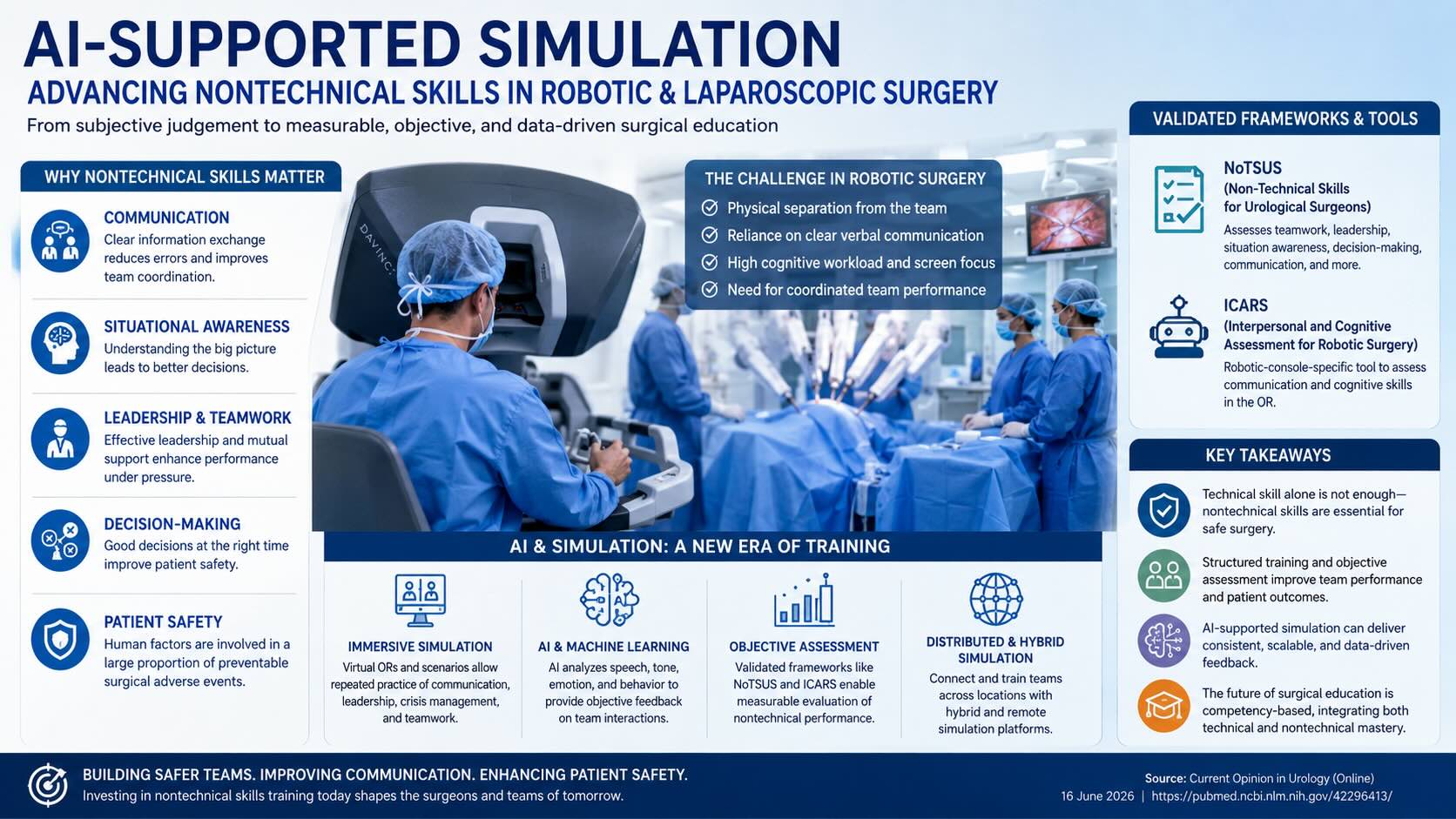 AI-SUPPORTED SIMULATION

ADVANCING NONTECHNICAL SKILLS IN ROBOTIC & LAPAROSCOPIC SURGERY

From subjective judgement to measurable, objective, and data-driven surgical education

WHY NONTECHNICAL SKILLS MATTER

COMMUNICATION
Clear information exchange reduces errors and improves team coordination.

SITUATIONAL AWARENESS
Understanding the big picture leads to better decisions.

LEADERSHIP & TEAMWORK
Effective leadership and mutual support enhance performance under pressure.

DECISION-MAKING
Good decisions at the right time improve patient safety.

PATIENT SAFETY
Human factors are involved in a large proportion of preventable surgical adverse events.

DAVINCI

THE CHALLENGE IN ROBOTIC SURGERY
Physical separation from the team
Reliance on clear verbal communication
High cognitive workload and screen focus
Need for coordinated team performance

AI & SIMULATION: A NEW ERA OF TRAINING

IMMERSIVE SIMULATION
Virtual ORs and scenarios allow repeated practice of communication, leadership, crisis management, and teamwork.

AI & MACHINE LEARNING
AI analyzes speech, tone, emotion, and behavior to provide objective feedback on team interactions.

OBJECTIVE ASSESSMENT
Validated frameworks like NoTSUS and ICARS enable measurable evaluation of nontechnical performance.

DISTRIBUTED & HYBRID SIMULATION
Connect and train teams across locations with hybrid and remote simulation platforms.

VALIDATED FRAMEWORKS & TOOLS

NoTSUS
(Non-Technical Skills for Urological Surgeons)
Assesses teamwork, leadership, situation awareness, decision-making, communication, and more.

ICARS
(Interpersonal and Cognitive Assessment for Robotic Surgery)
Robotic-console-specific tool to assess communication and cognitive skills in the OR.

KEY TAKEAWAYS

Technical skill alone is not enough—nontechnical skills are essential for safe surgery.

Structured training and objective assessment improve team performance and patient outcomes.

AI-supported simulation can deliver consistent, scalable, and data-driven feedback.

The future of surgical education is competency-based, integrating both technical and nontechnical mastery.

BUILDING SAFER TEAMS. IMPROVING COMMUNICATION. ENHANCING PATIENT SAFETY.
Investing in nontechnical skills training today shapes the surgeons and teams of tomorrow.

Source: Current Opinion in Urology (Online)
16 June 2026 | https://pubmed.ncbi.nlm.nih.gov/42296413/